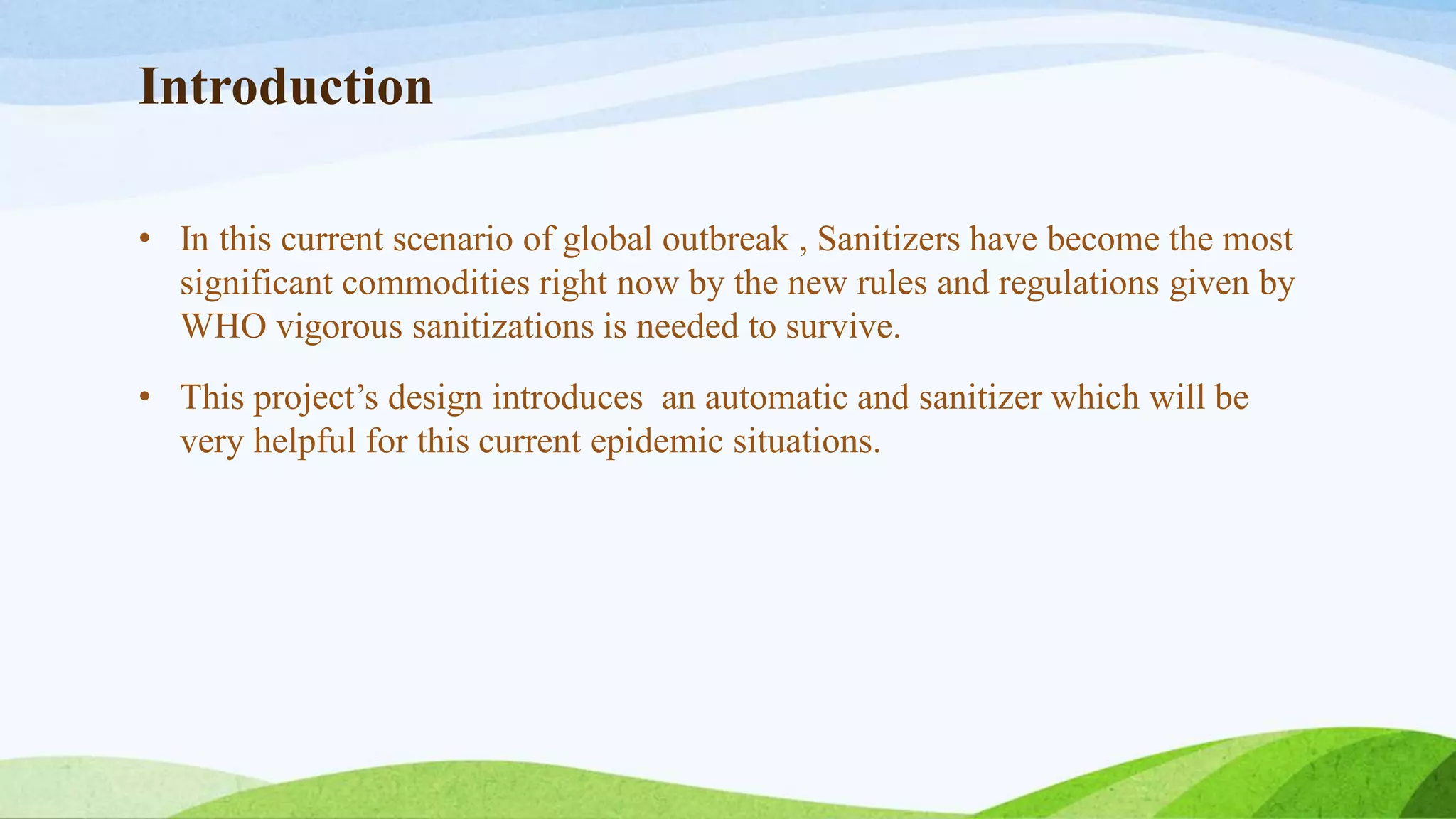 Introduction

• In this current scenario of global outbreak , Sanitizers have become the most significant commodities right now by the new rules and regulations given by WHO vigorous sanitizations is needed to survive.

• This project’s design introduces an automatic and sanitizer which will be very helpful for this current epidemic situations.